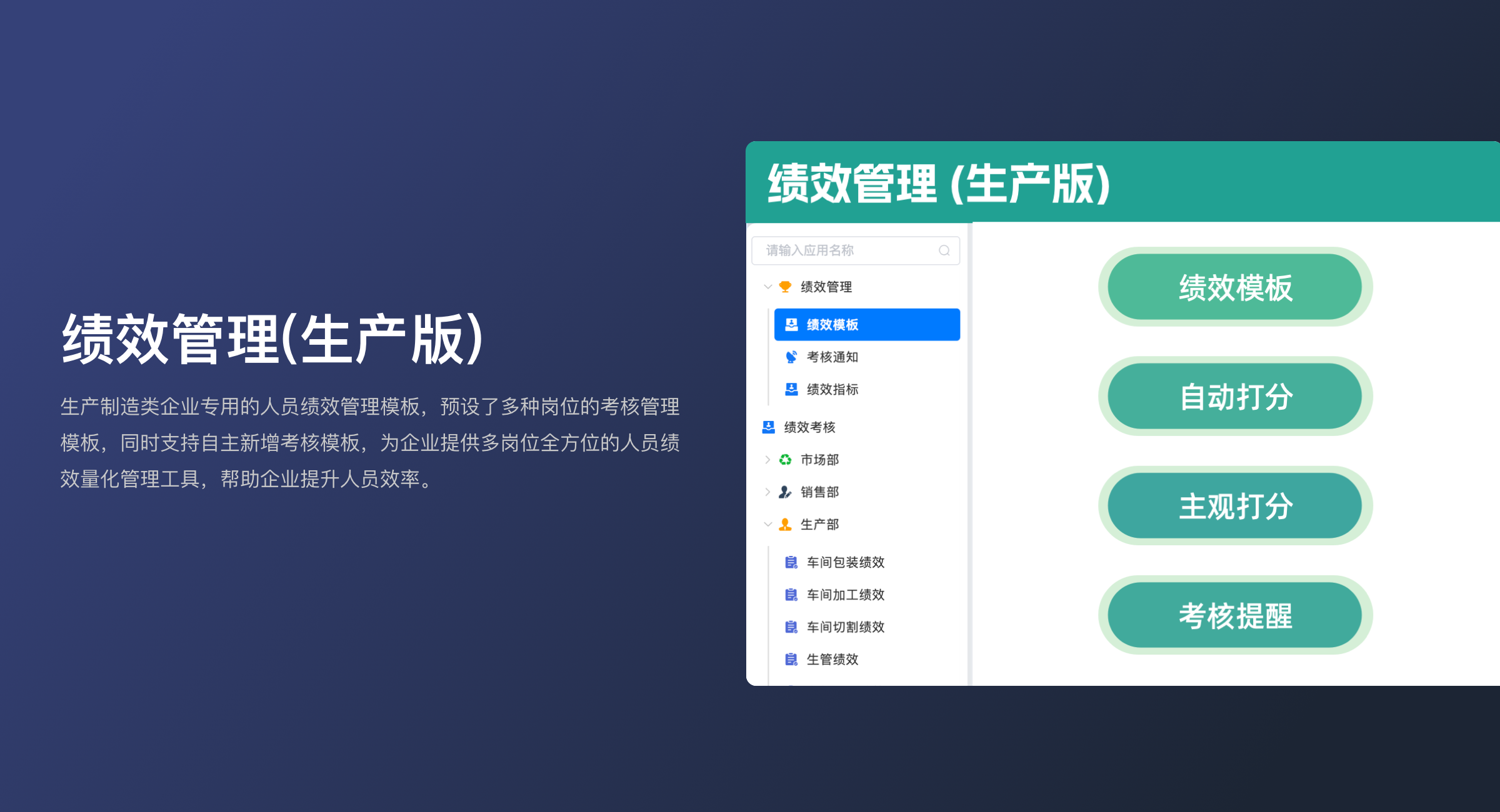 绩效管理(生产版)

生产制造类企业专用的人员绩效管理模板，预设了多种岗位的考核管理模板，同时支持自主新增考核模板，为企业提供多岗位全方位的人员绩效量化管理工具，帮助企业提升人员效率。

绩效管理 (生产版)

请输入应用名称

绩效管理

绩效模板

考核通知

绩效指标

绩效考核

市场部

销售部

生产部

车间包装绩效

车间加工绩效

车间切割绩效

生管绩效

绩效模板

自动打分

主观打分

考核提醒